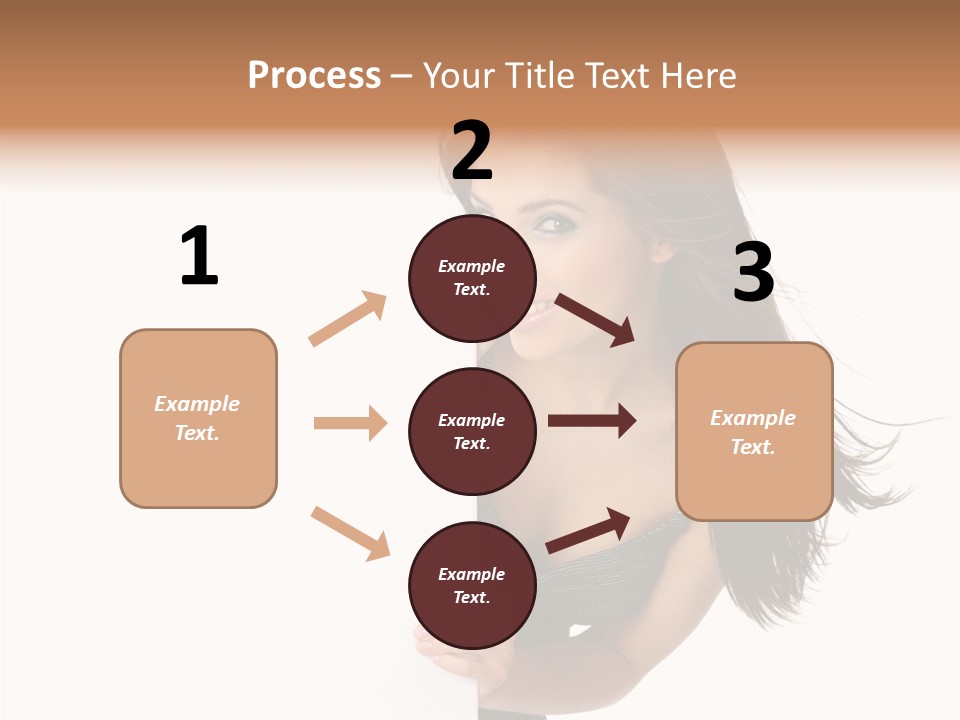 Process – Your Title Text Here

1

Example Text.

2

Example Text.

Example Text.

Example Text.

3

Example Text.